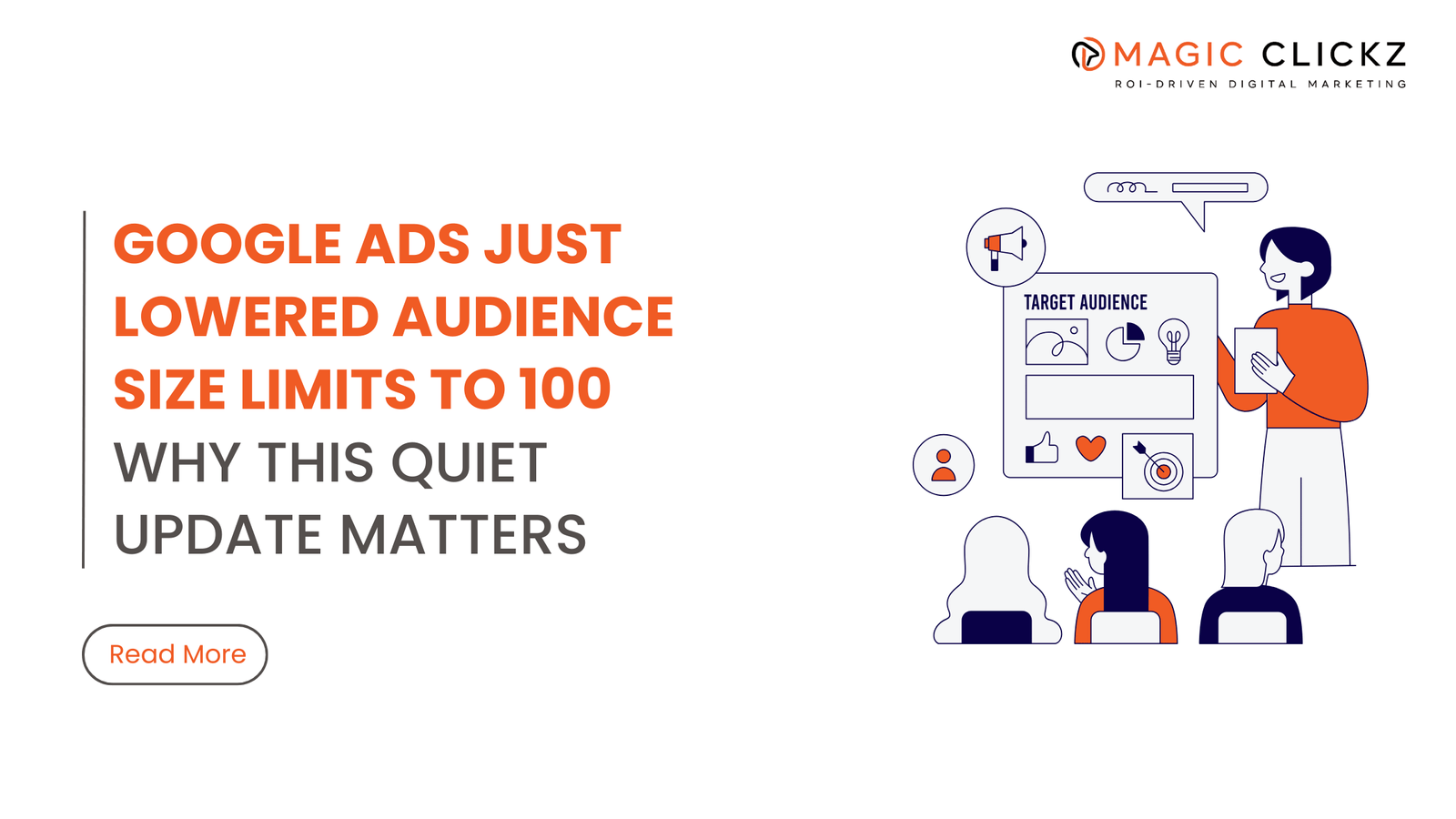 MAGIC CLICKZ
ROI-DRIVEN DIGITAL MARKETING

GOOGLE ADS JUST LOWERED AUDIENCE SIZE LIMITS TO 100
WHY THIS QUIET UPDATE MATTERS

Read More

TARGET AUDIENCE